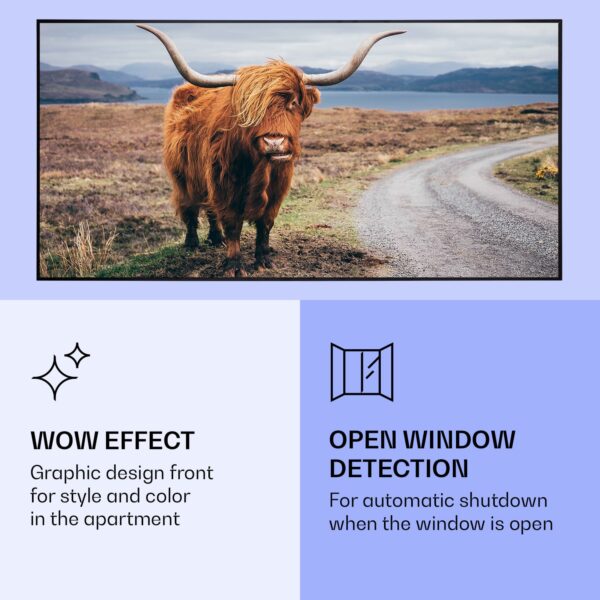 WOW EFFECT
Graphic design front for style and color in the apartment

OPEN WINDOW DETECTION
For automatic shutdown when the window is open